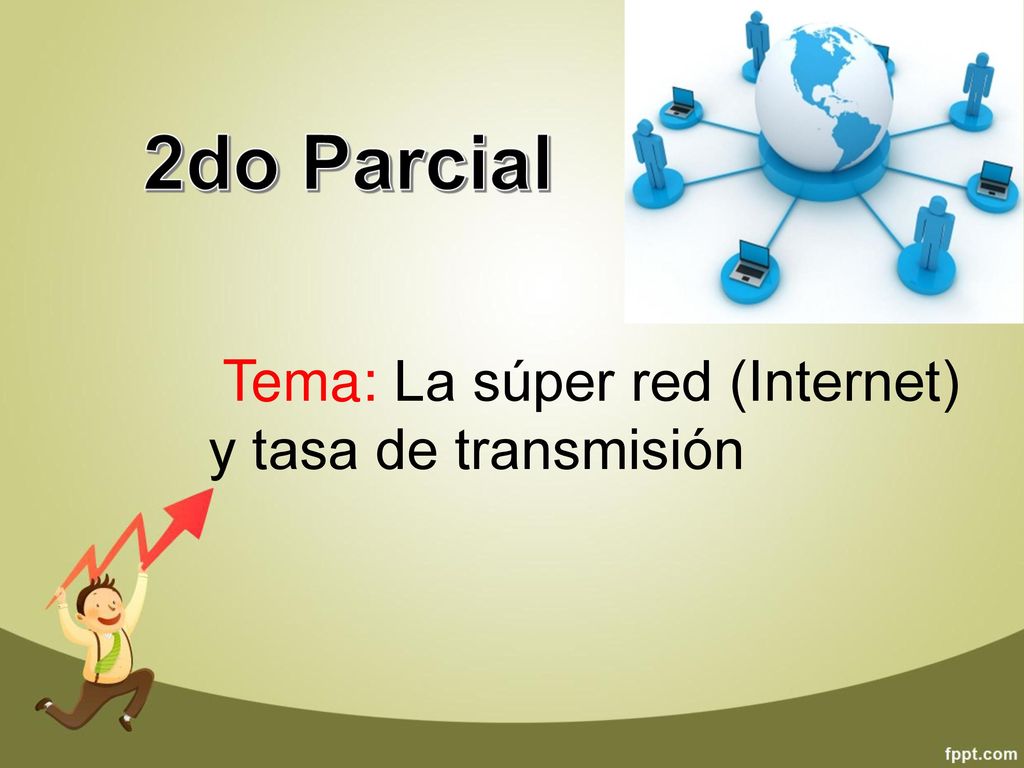 2do Parcial

Tema: La súper red (Internet) y tasa de transmisión

fppt.com